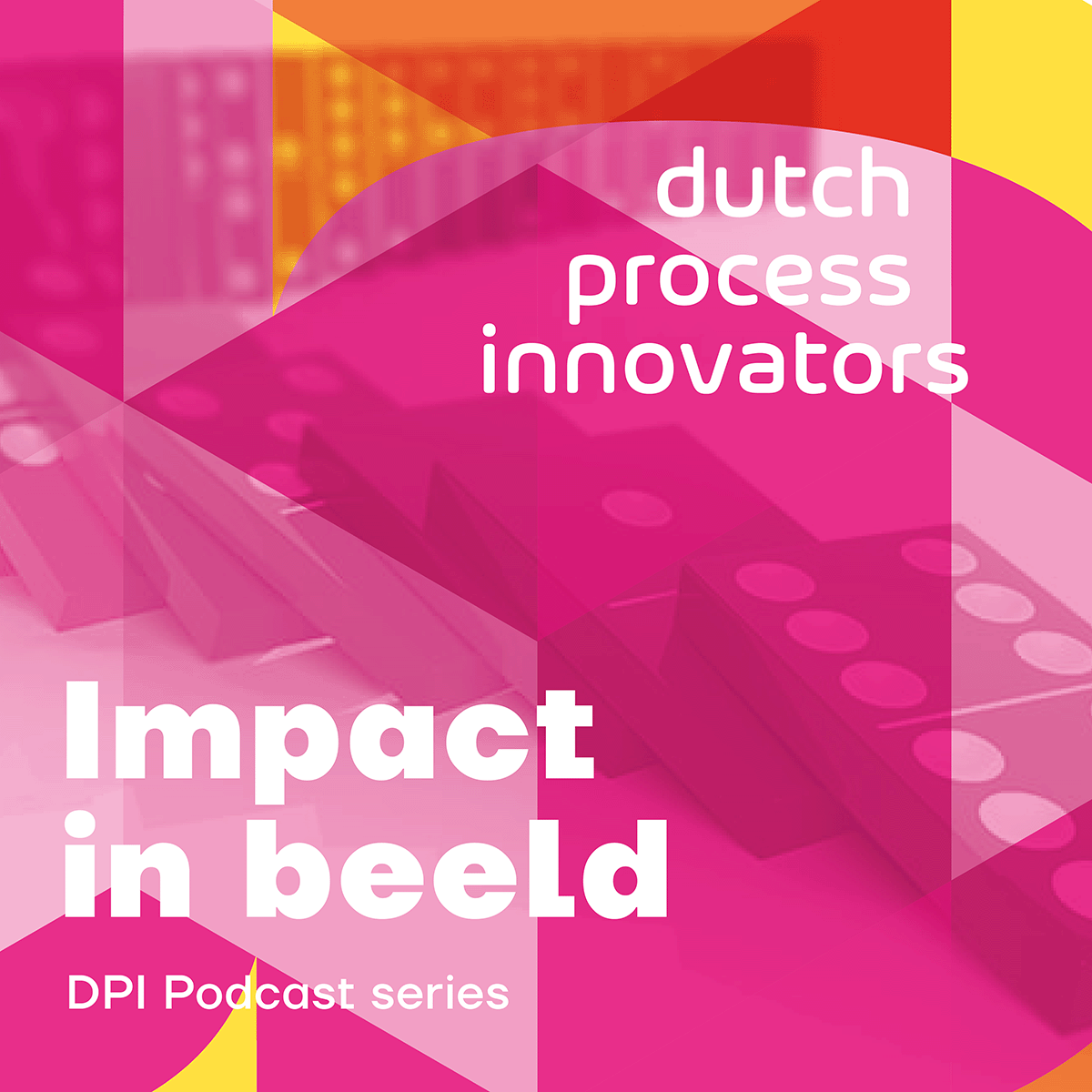 dutch
process
innovators

Impact
in beeld

DPI Podcast series